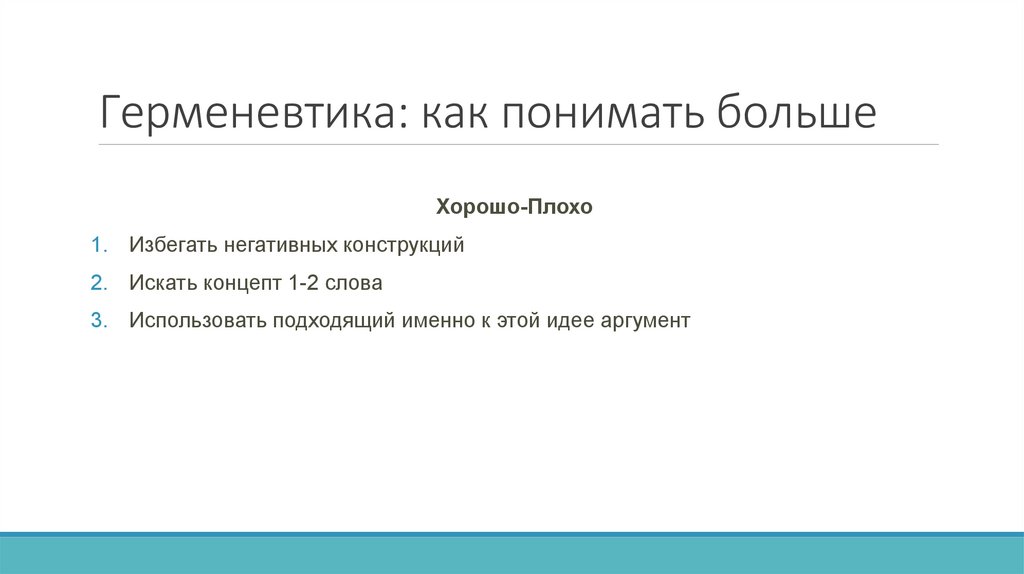 Герменевтика: как понимать больше

Хорошо-Плохо

1. Избегать негативных конструкций
2. Искать концепт 1-2 слова
3. Использовать подходящий именно к этой идее аргумент